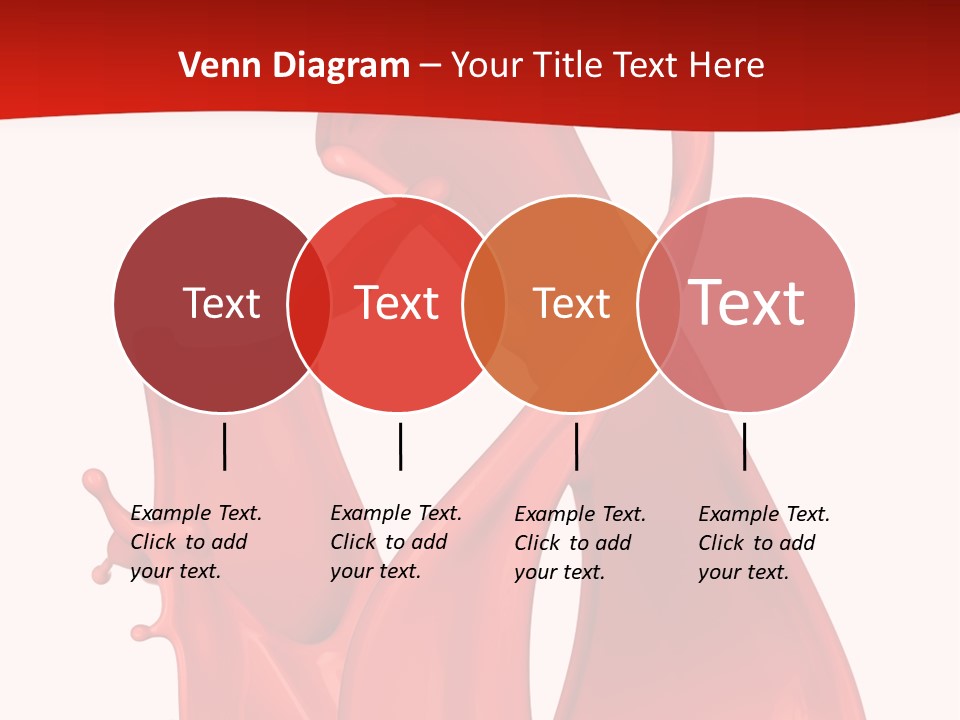 Venn Diagram – Your Title Text Here

Text

Text

Text

Text

Example Text. Click to add your text.

Example Text. Click to add your text.

Example Text. Click to add your text.

Example Text. Click to add your text.